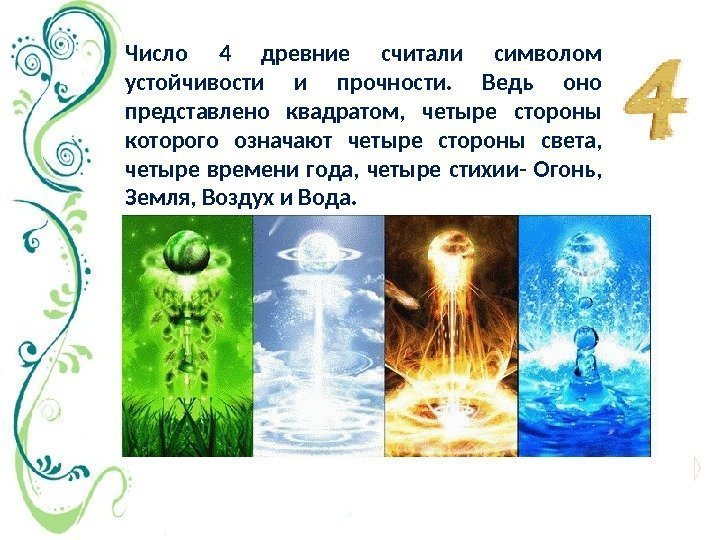 Число 4 древние считали символом устойчивости и прочности. Ведь оно представлено квадратом, четыре стороны которого означают четыре стороны света, четыре времени года, четыре стихии- Огонь, Земля, Воздух и Вода.

4